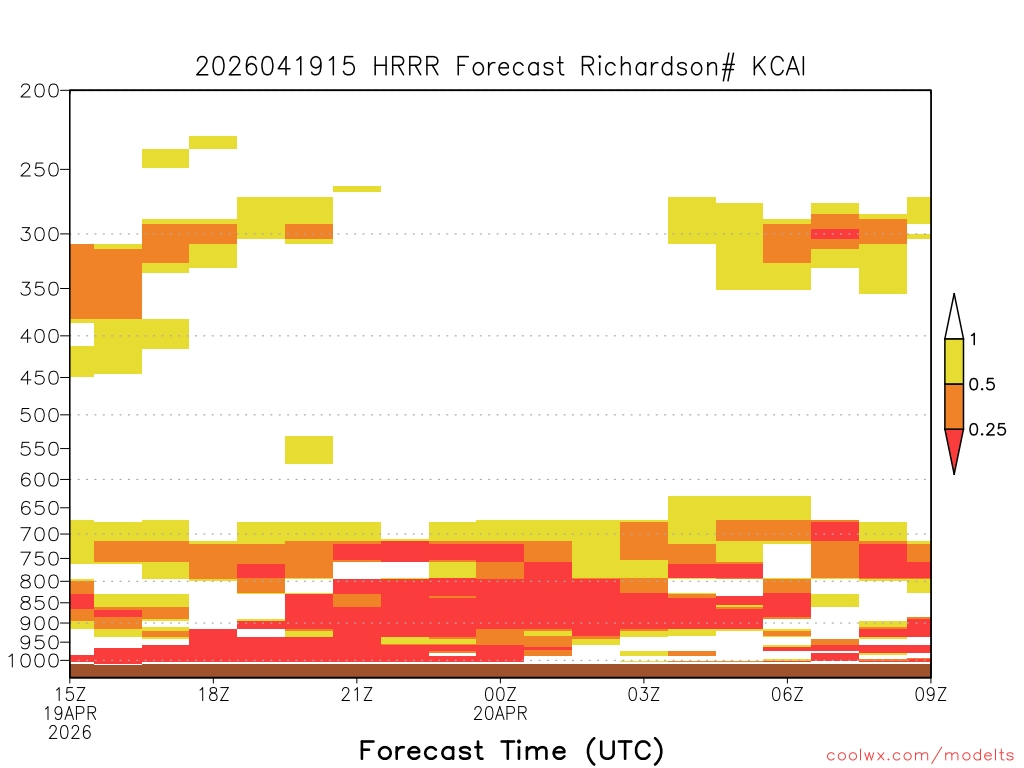 2026041915 HRRR Forecast Richardson# KCAI

200
250
300
350
400
450
500
550
600
650
700
750
800
850
900
950
1000

1
0.5
0.25

15Z 19APR 2026
18Z
21Z
00Z 20APR
03Z
06Z
09Z

Forecast Time (UTC)

coolwx.com/modelts